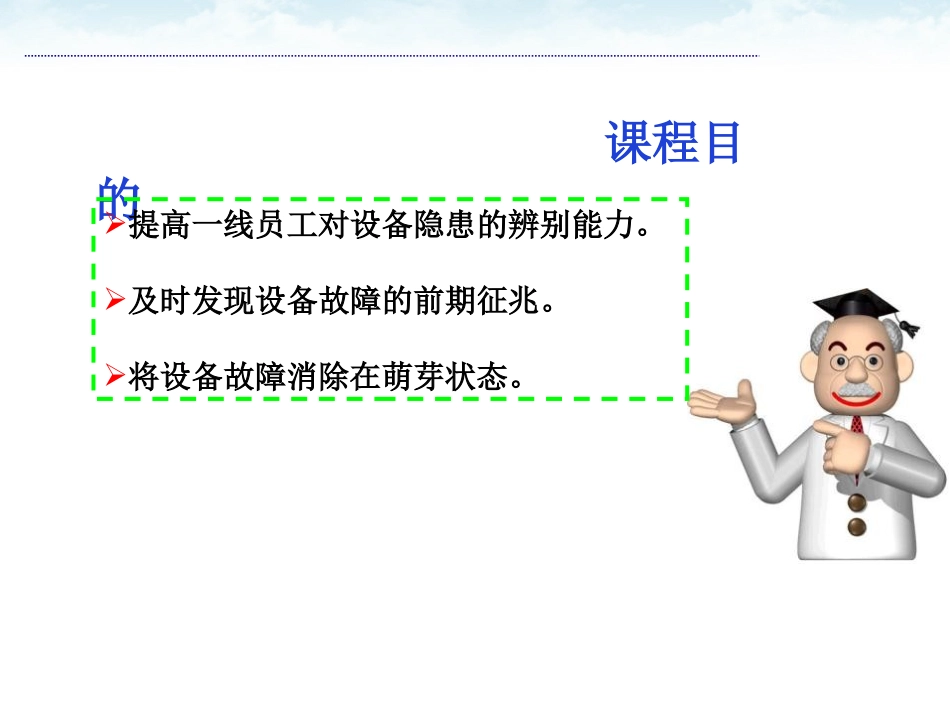 课程目的

➢提高一线员工对设备隐患的辨别能力。

➢及时发现设备故障的前期征兆。

➢将设备故障消除在萌芽状态。